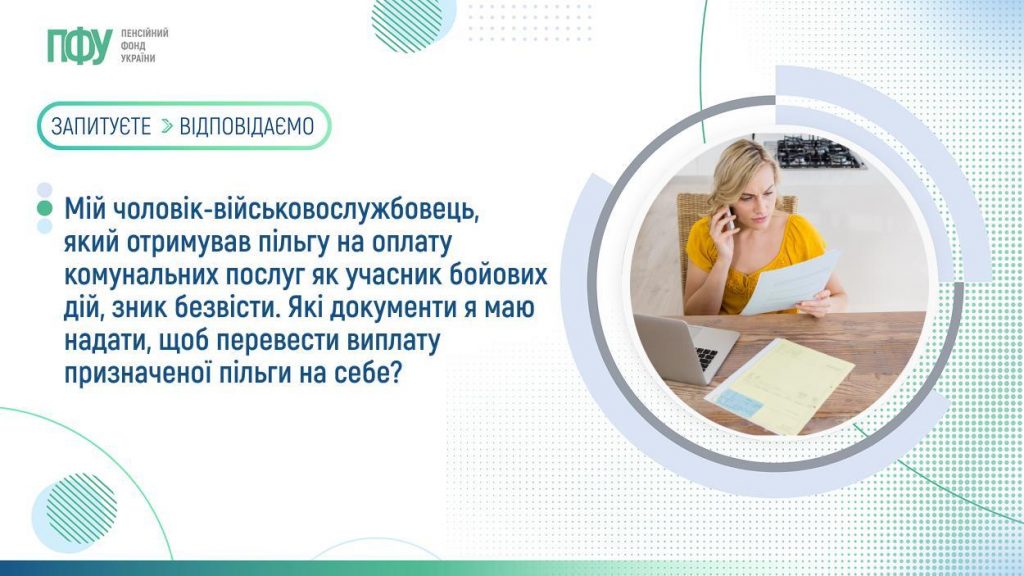 ПФУ ПЕНСІЙНИЙ ФОНД УКРАЇНИ

ЗАПИТУЄТЕ > ВІДПОВІДАЄМО

Мій чоловік-військовослужбовець, який отримував пільгу на оплату комунальних послуг як учасник бойових дій, зник безвісти. Які документи я маю надати, щоб перевести виплату призначеної пільги на себе?